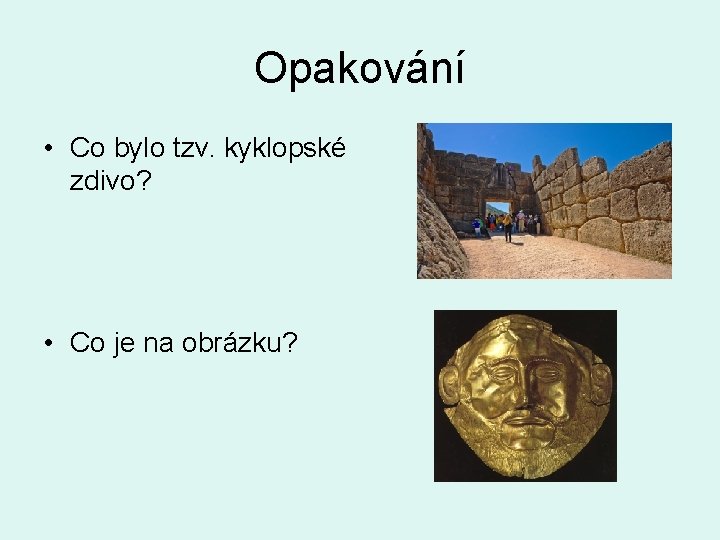 Opakování

• Co bylo tzv. kyklopské zdivo?

• Co je na obrázku?